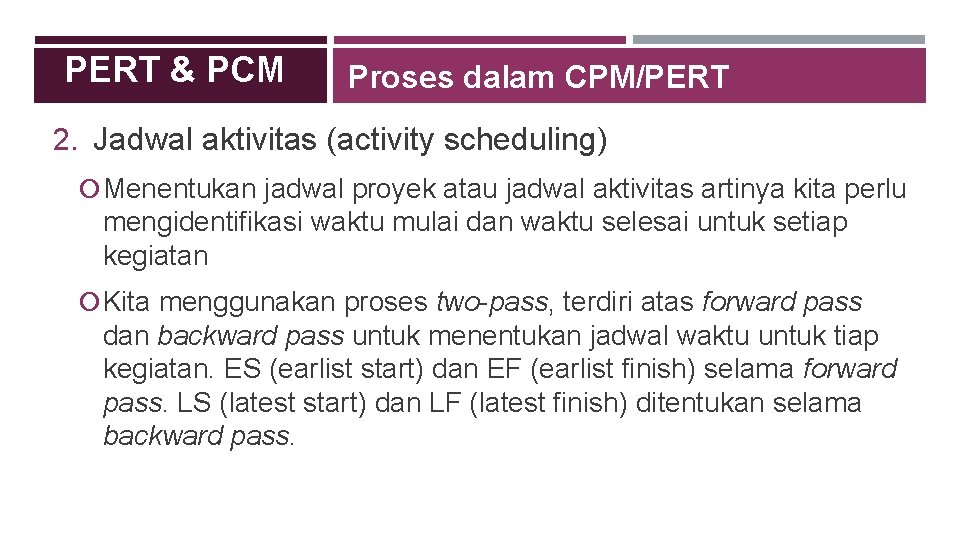 PERT & PCM

Proses dalam CPM/PERT

2. Jadwal aktivitas (activity scheduling)

Menentukan jadwal proyek atau jadwal aktivitas artinya kita perlu mengidentifikasi waktu mulai dan waktu selesai untuk setiap kegiatan

Kita menggunakan proses two-pass, terdiri atas forward pass dan backward pass untuk menentukan jadwal waktu untuk tiap kegiatan. ES (earlist start) dan EF (earlist finish) selama forward pass. LS (latest start) dan LF (latest finish) ditentukan selama backward pass.